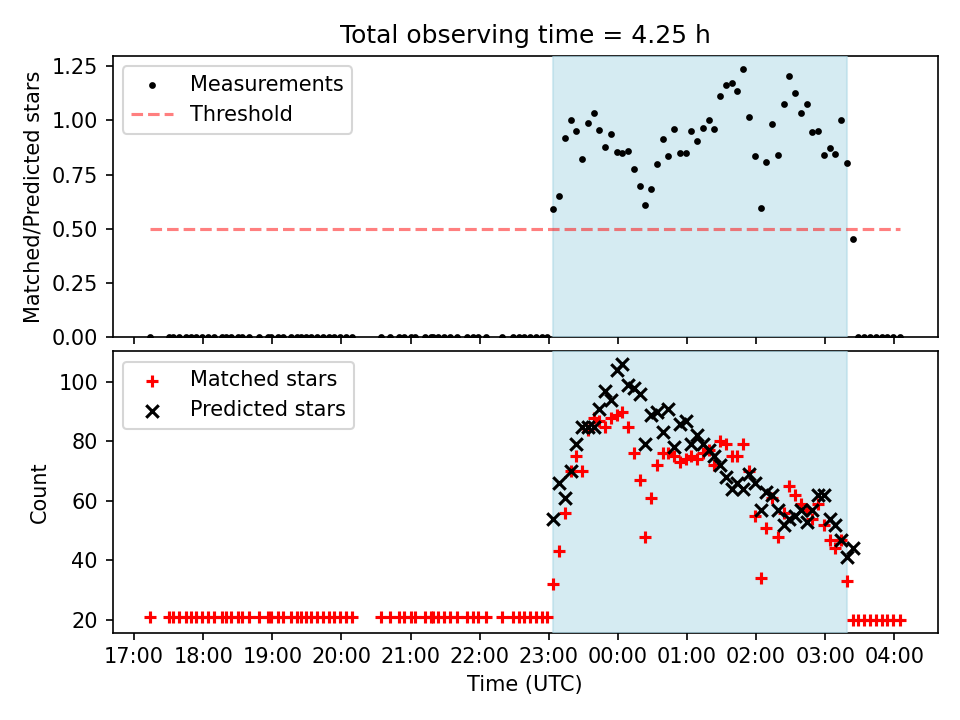 Total observing time = 4.25 h

Measurements
Threshold

Matched/Predicted stars

1.25
1.00
0.75
0.50
0.25
0.00

Matched stars
Predicted stars

Count

100
80
60
40
20

17:00 18:00 19:00 20:00 21:00 22:00 23:00 00:00 01:00 02:00 03:00 04:00

Time (UTC)